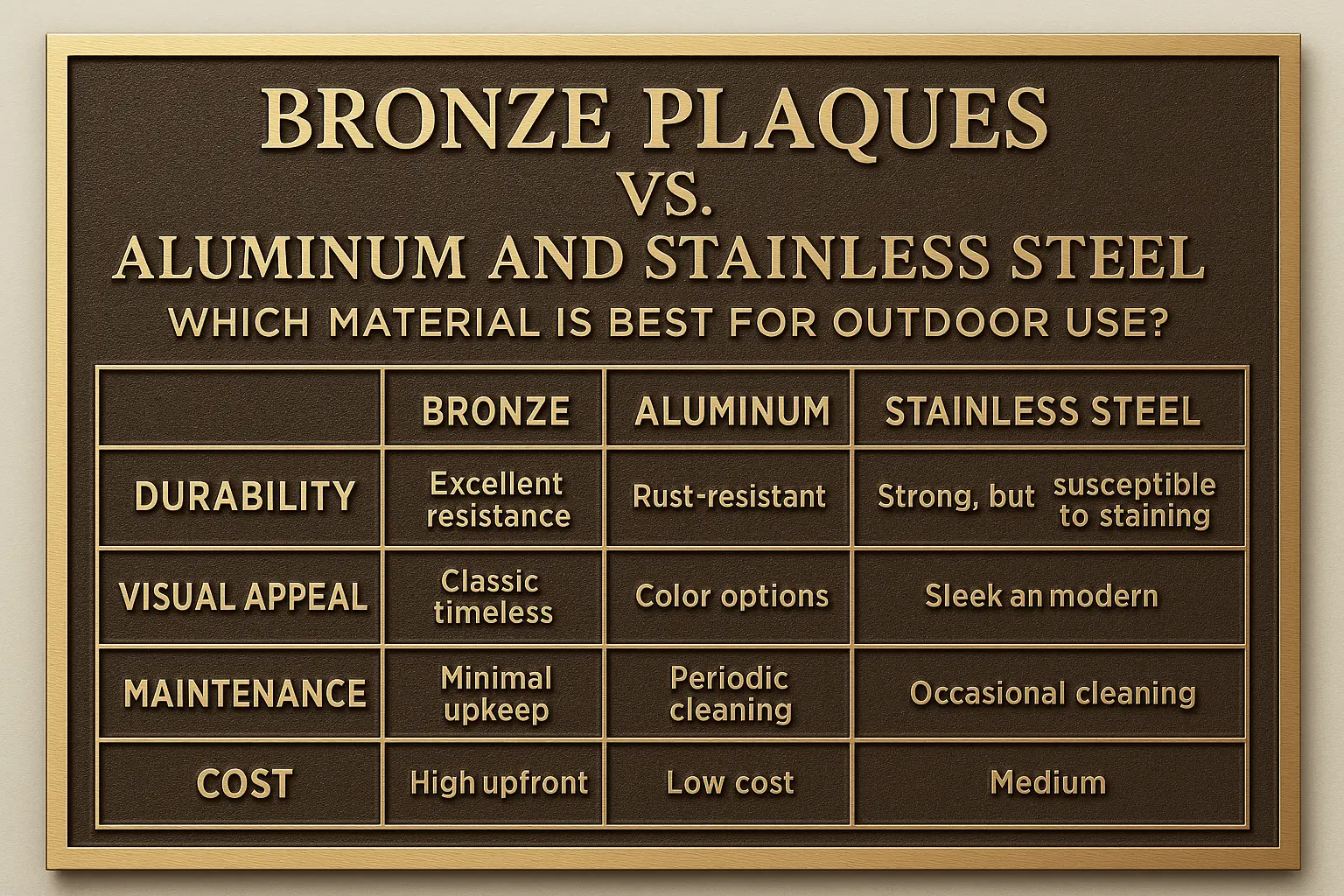 BRONZE PLAQUES
VS.
ALUMINUM AND STAINLESS STEEL
WHICH MATERIAL IS BEST FOR OUTDOOR USE?

| | BRONZE | ALUMINUM | STAINLESS STEEL |
|---|---|---|---|
| DURABILITY | Excellent resistance | Rust-resistant | Strong, but susceptible to staining |
| VISUAL APPEAL | Classic timeless | Color options | Sleek an modern |
| MAINTENANCE | Minimal upkeep | Periodic cleaning | Occasional cleaning |
| COST | High upfront | Low cost | Medium |